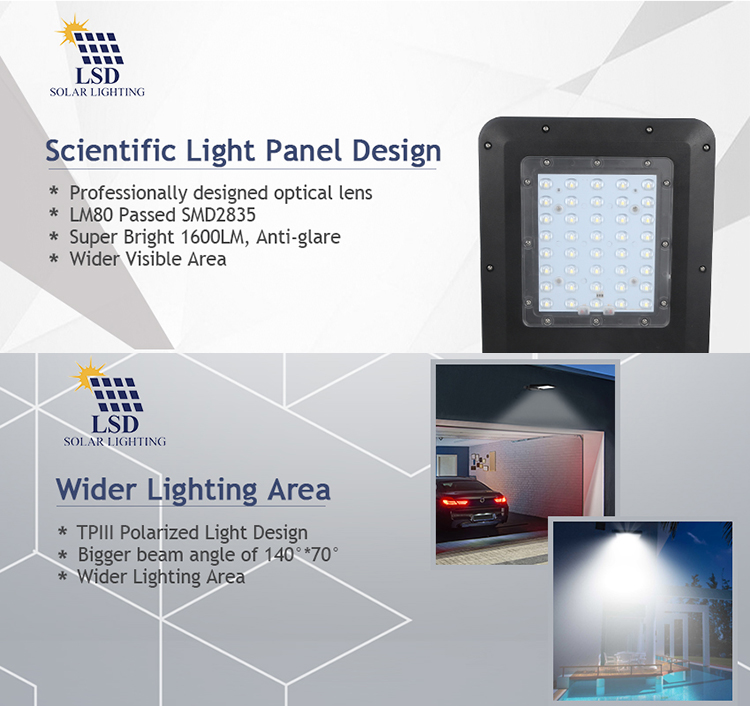 LSD
SOLAR LIGHTING

Scientific Light Panel Design

* Professionally designed optical lens
* LM80 Passed SMD2835
* Super Bright 1600LM, Anti-glare
* Wider Visible Area

LSD
SOLAR LIGHTING

Wider Lighting Area

* TPIII Polarized Light Design
* Bigger beam angle of 140°*70°
* Wider Lighting Area